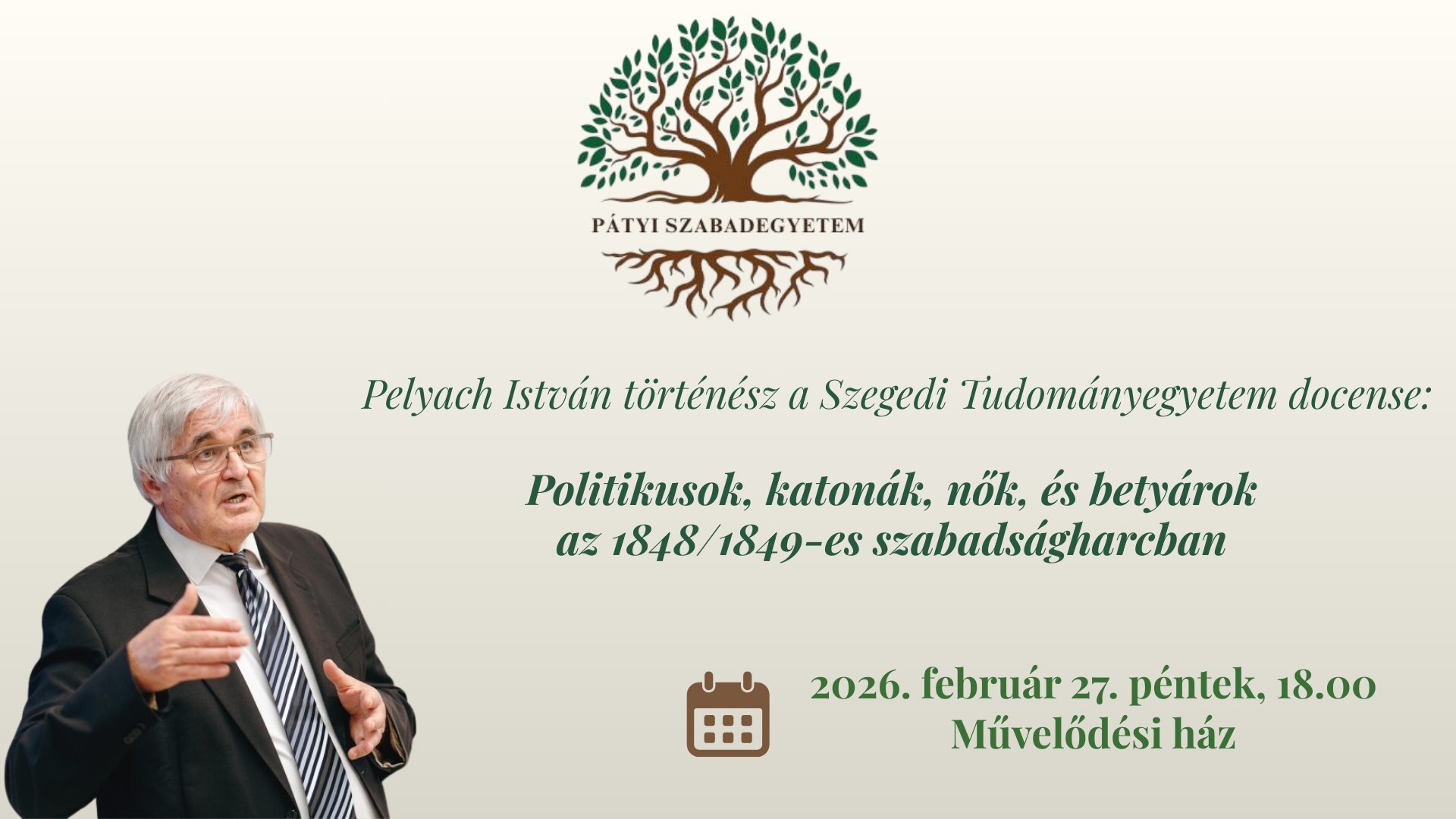 PÁTYI SZABADEGYETEM

Pelyach István történész a Szegedi Tudományegyetem docense:

Politikusok, katonák, nők, és betyárok az 1848/1849-es szabadságharcban

2026. február 27. péntek, 18.00
Művelődési ház